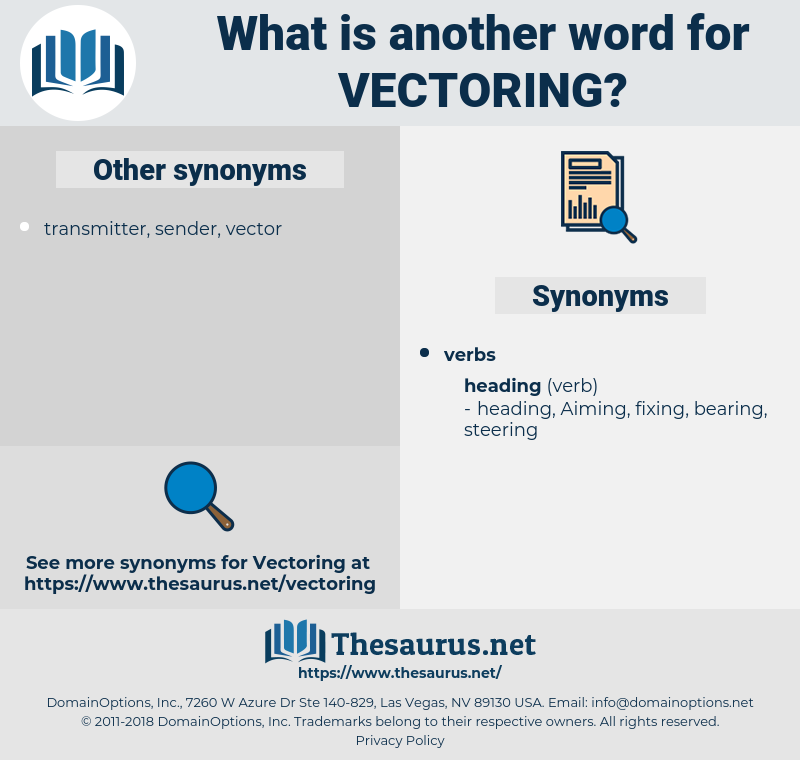 What is another word for VECTORING?

Other synonyms

- transmitter, sender, vector

See more synonyms for Vectoring at https://www.thesaurus.net/vectoring

Synonyms

- verbs

heading (verb)
- heading, Aiming, fixing, bearing, steering

Thesaurus.net
https://www.thesaurus.net/

DomainOptions, Inc., 7260 W Azure Dr Ste 140-829, Las Vegas, NV 89130 USA. Email: info@domainoptions.net
© 2011-2018 DomainOptions, Inc. Trademarks belong to their respective owners. All rights reserved.
Privacy Policy